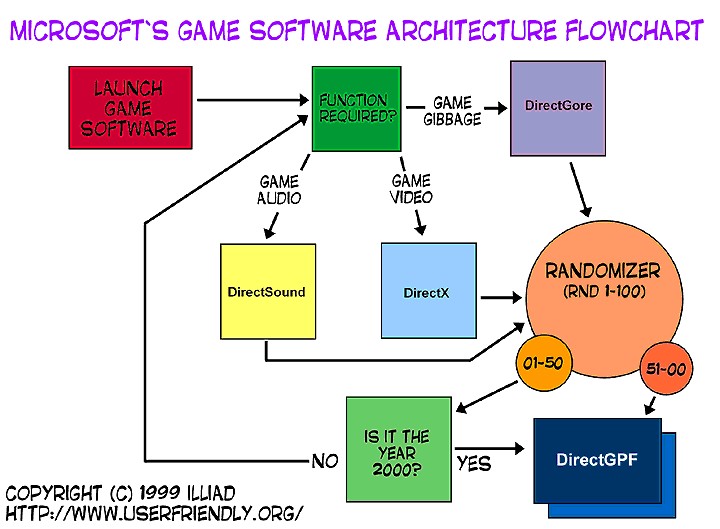 MICROSOFT`S GAME SOFTWARE ARCHITECTURE FLOWCHART

LAUNCH GAME SOFTWARE

FUNCTION REQUIRED?

GAME GIBBAGE

DirectGore

GAME AUDIO

GAME VIDEO

DirectSound

DirectX

RANDOMIZER (RND 1-100)

01-50

51-00

IS IT THE YEAR 2000?

NO

YES

DirectGPF

COPYRIGHT (C) 1999 ILLIAD
HTTP://WWW.USERFRIENDLY.ORG/